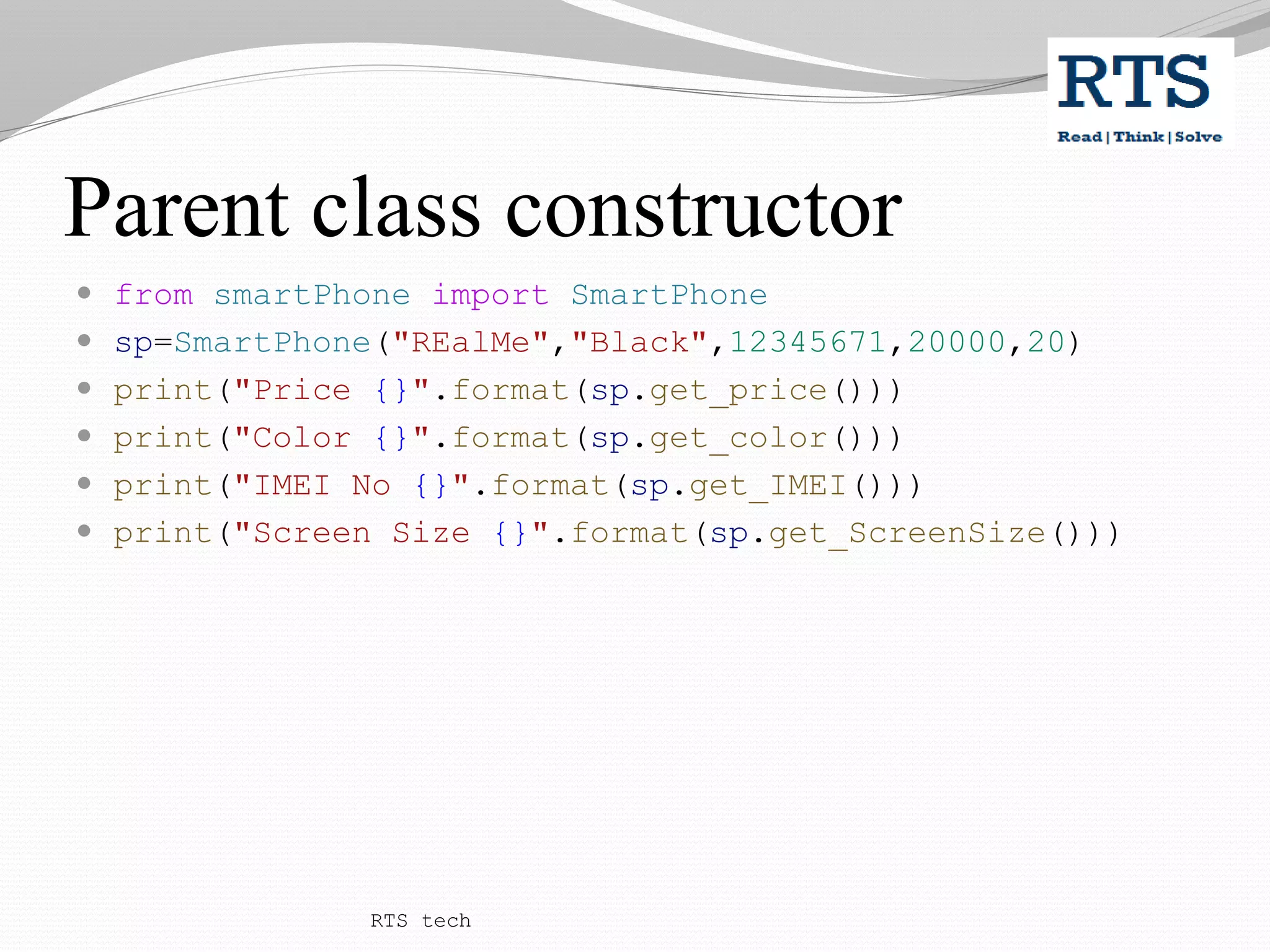 RTS
Read | Think | Solve

Parent class constructor

- from smartPhone import SmartPhone
- sp=SmartPhone("REalMe","Black",12345671,20000,20)
- print("Price {}".format(sp.get_price()))
- print("Color {}".format(sp.get_color()))
- print("IMEI No {}".format(sp.get_IMEI()))
- print("Screen Size {}".format(sp.get_ScreenSize()))

RTS tech